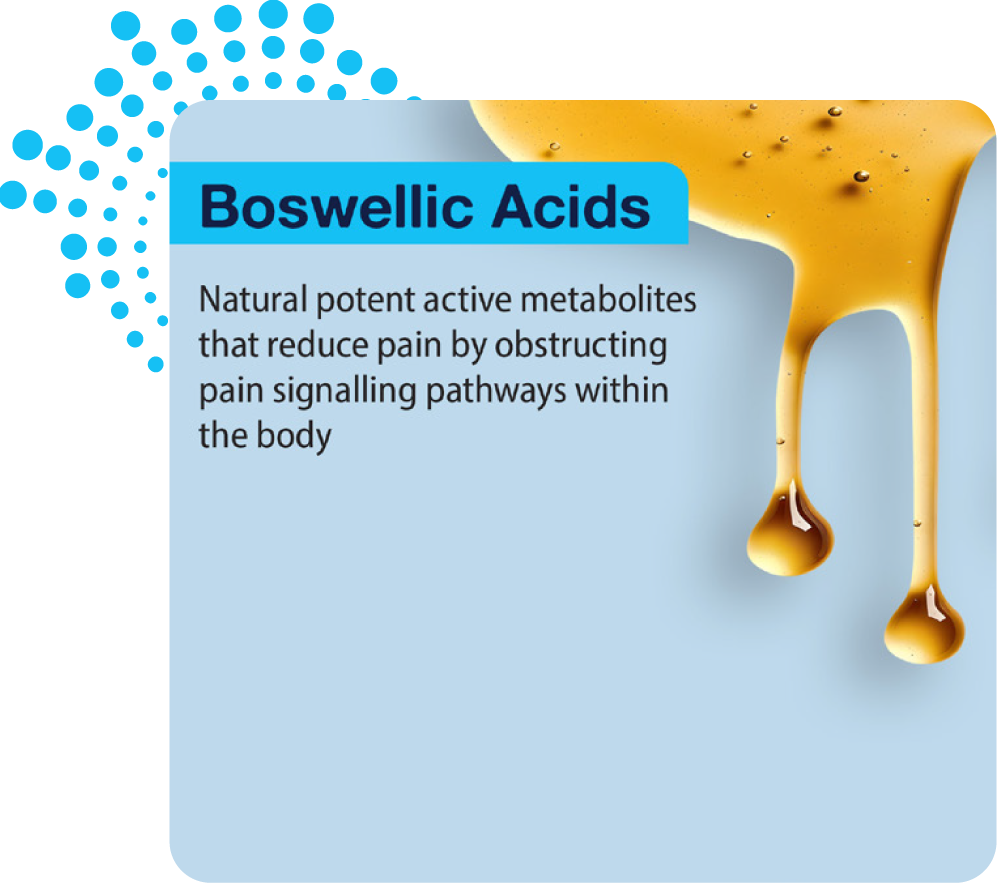 Boswellic Acids

Natural potent active metabolites that reduce pain by obstructing pain signalling pathways within the body